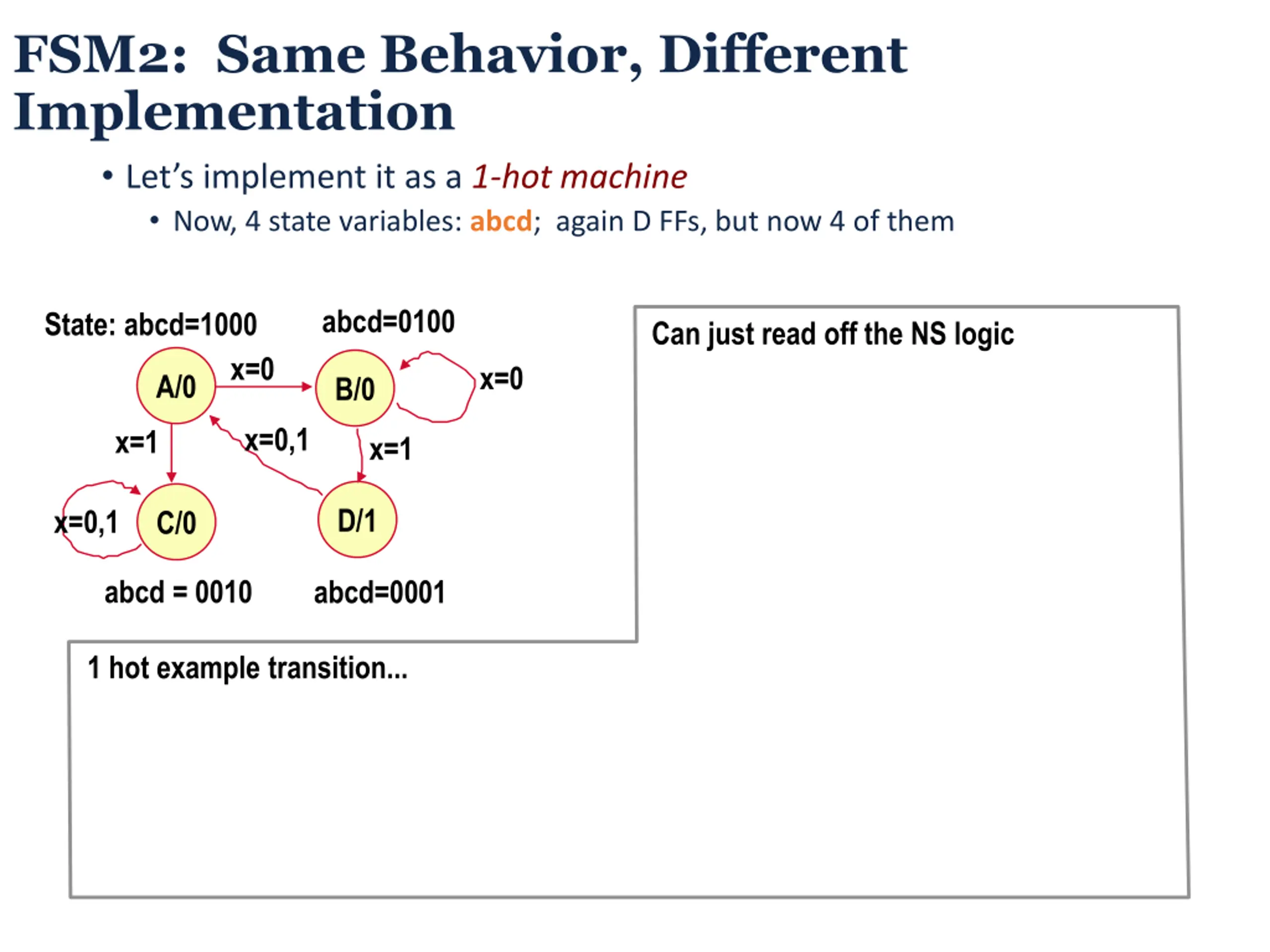 FSM2: Same Behavior, Different Implementation

• Let's implement it as a 1-hot machine
  • Now, 4 state variables: abcd; again D FFs, but now 4 of them

State: abcd=1000
abcd=0100
A/0
x=0
B/0
x=0
x=1
x=0,1
x=1
x=0,1
C/0
D/1
abcd = 0010
abcd=0001

Can just read off the NS logic

1 hot example transition...